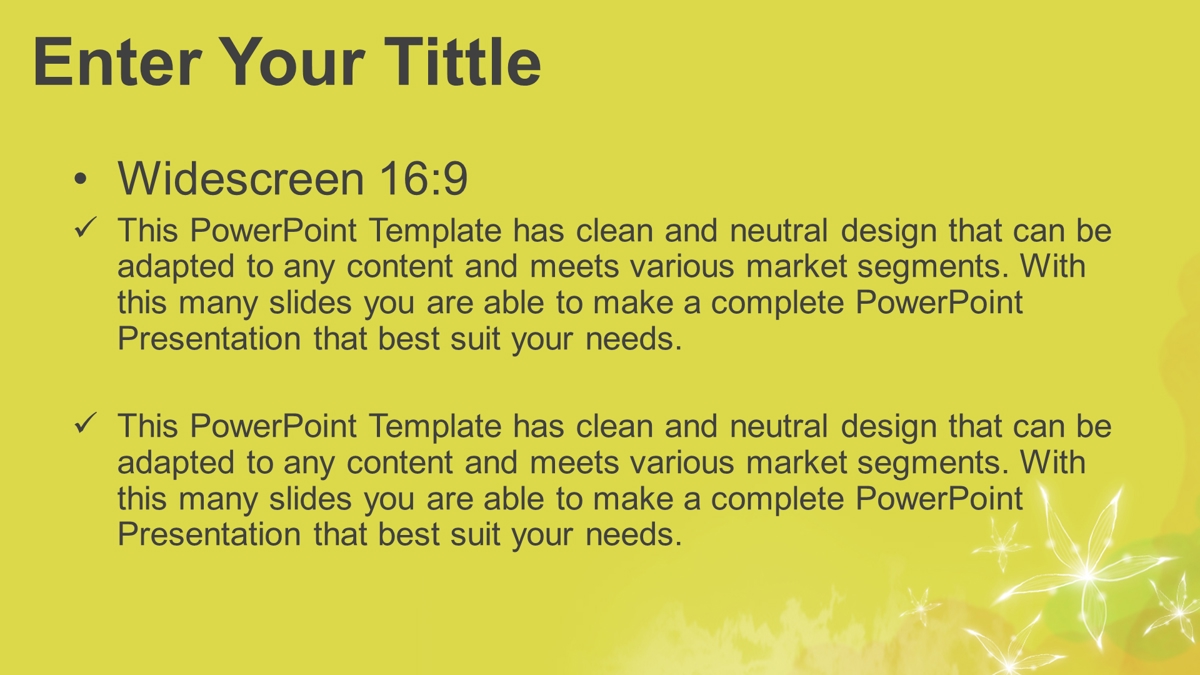 Enter Your Tittle

• Widescreen 16:9

✓ This PowerPoint Template has clean and neutral design that can be adapted to any content and meets various market segments. With this many slides you are able to make a complete PowerPoint Presentation that best suit your needs.

✓ This PowerPoint Template has clean and neutral design that can be adapted to any content and meets various market segments. With this many slides you are able to make a complete PowerPoint Presentation that best suit your needs.